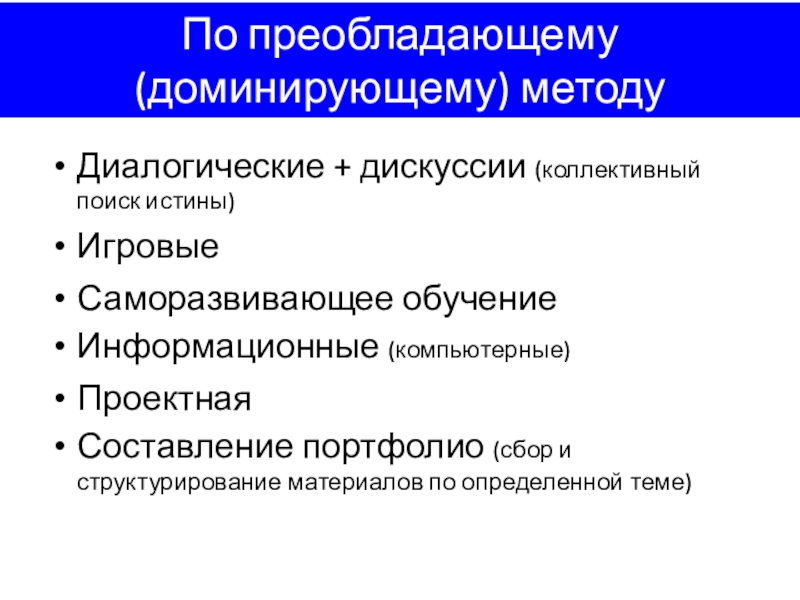 По преобладающему (доминирующему) методу

• Диалогические + дискуссии (коллективный поиск истины)
• Игровые
• Саморазвивающее обучение
• Информационные (компьютерные)
• Проектная
• Составление портфолио (сбор и структурирование материалов по определенной теме)